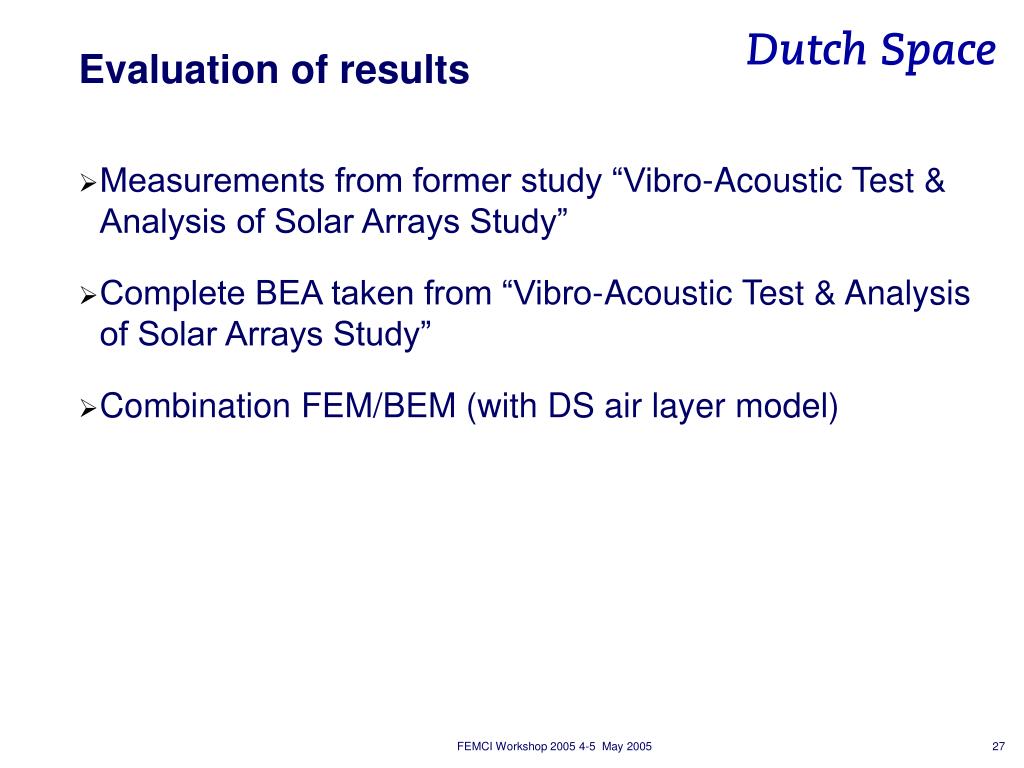 Evaluation of results

Dutch Space

➢Measurements from former study “Vibro-Acoustic Test & Analysis of Solar Arrays Study”

➢Complete BEA taken from “Vibro-Acoustic Test & Analysis of Solar Arrays Study”

➢Combination FEM/BEM (with DS air layer model)

FEMCI Workshop 2005 4-5 May 2005

27